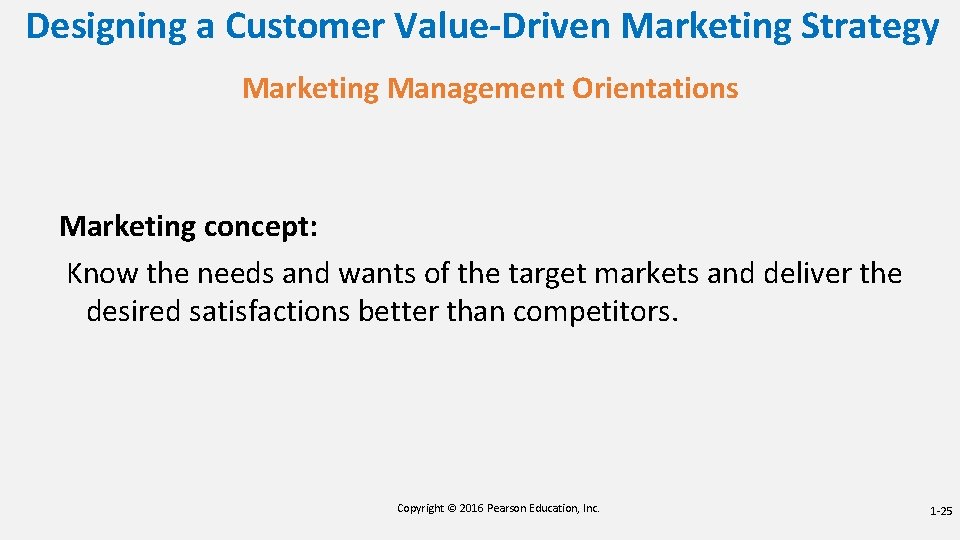 Designing a Customer Value-Driven Marketing Strategy

Marketing Management Orientations

Marketing concept:

Know the needs and wants of the target markets and deliver the desired satisfactions better than competitors.

Copyright © 2016 Pearson Education, Inc.

1-25